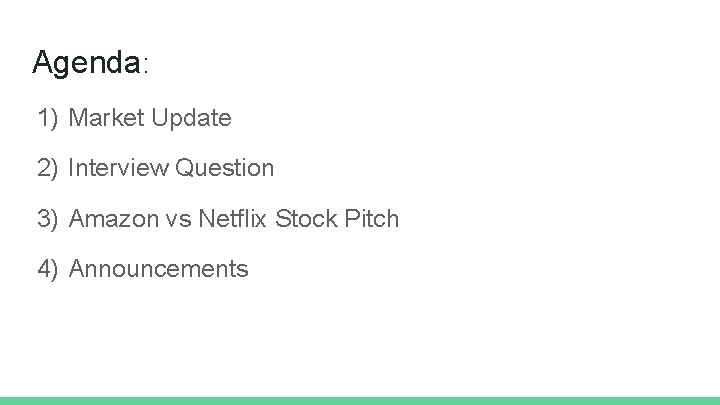 Agenda:

1) Market Update

2) Interview Question

3) Amazon vs Netflix Stock Pitch

4) Announcements